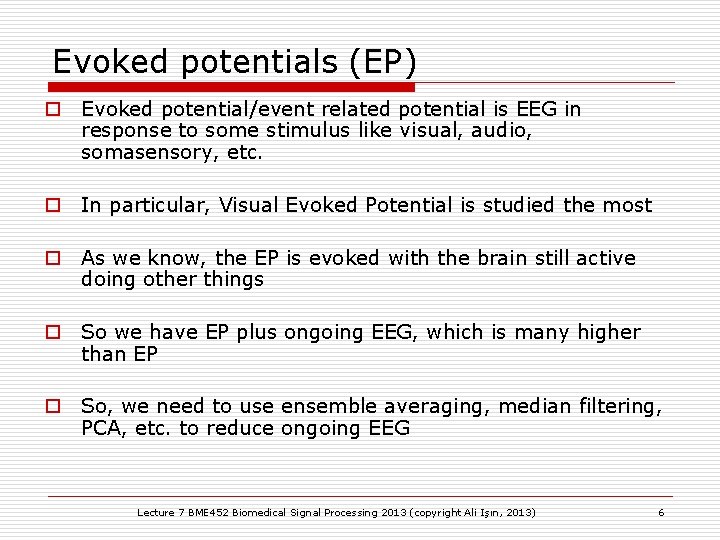 Evoked potentials (EP)

Evoked potential/event related potential is EEG in response to some stimulus like visual, audio, somasensory, etc.

In particular, Visual Evoked Potential is studied the most

As we know, the EP is evoked with the brain still active doing other things

So we have EP plus ongoing EEG, which is many higher than EP

So, we need to use ensemble averaging, median filtering, PCA, etc. to reduce ongoing EEG

Lecture 7 BME452 Biomedical Signal Processing 2013 (copyright Ali Işın, 2013)

6